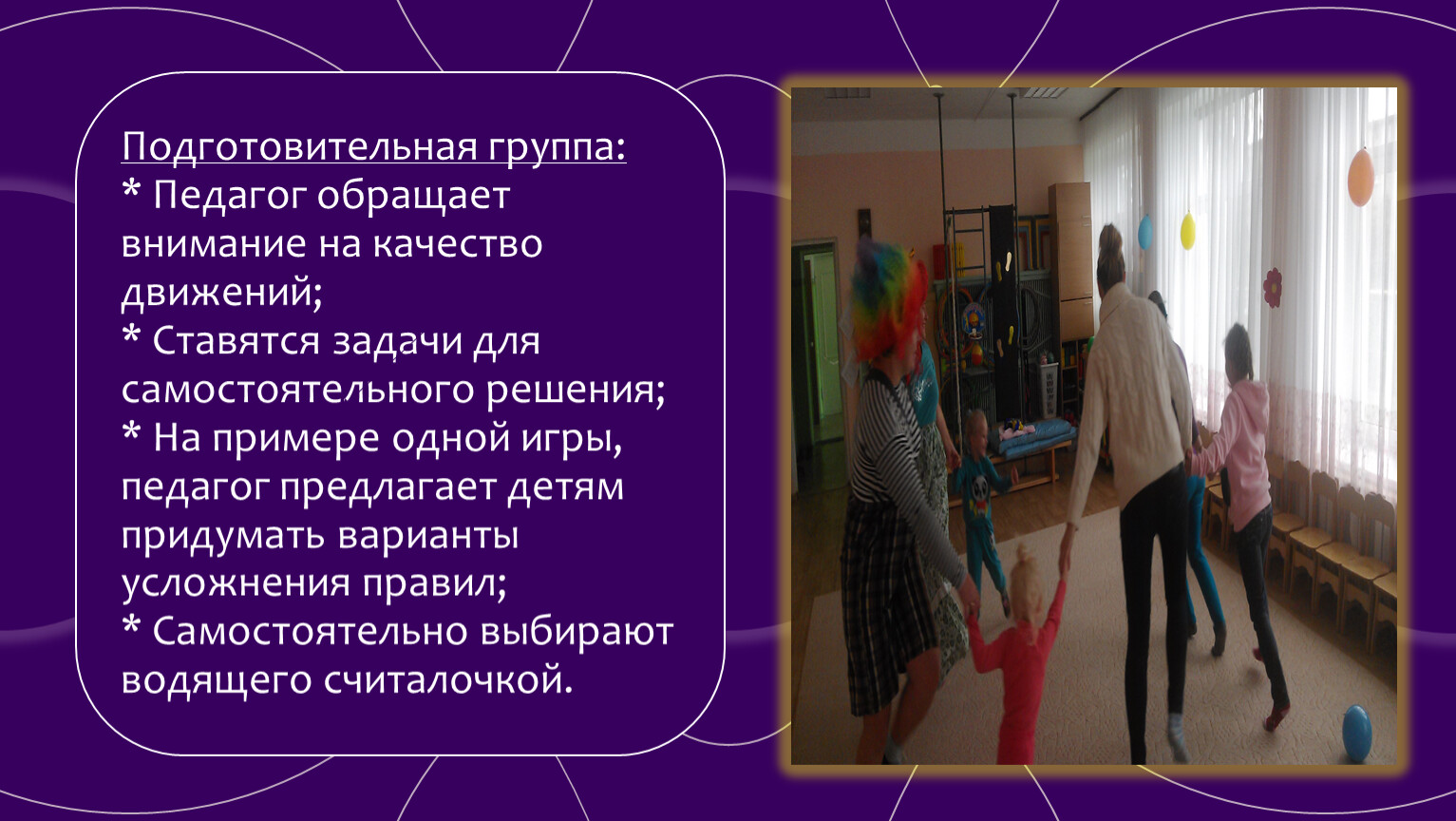 Подготовительная группа:
* Педагог обращает внимание на качество движений;
* Ставятся задачи для самостоятельного решения;
* На примере одной игры, педагог предлагает детям придумать варианты усложнения правил;
* Самостоятельно выбирают водящего считалочкой.